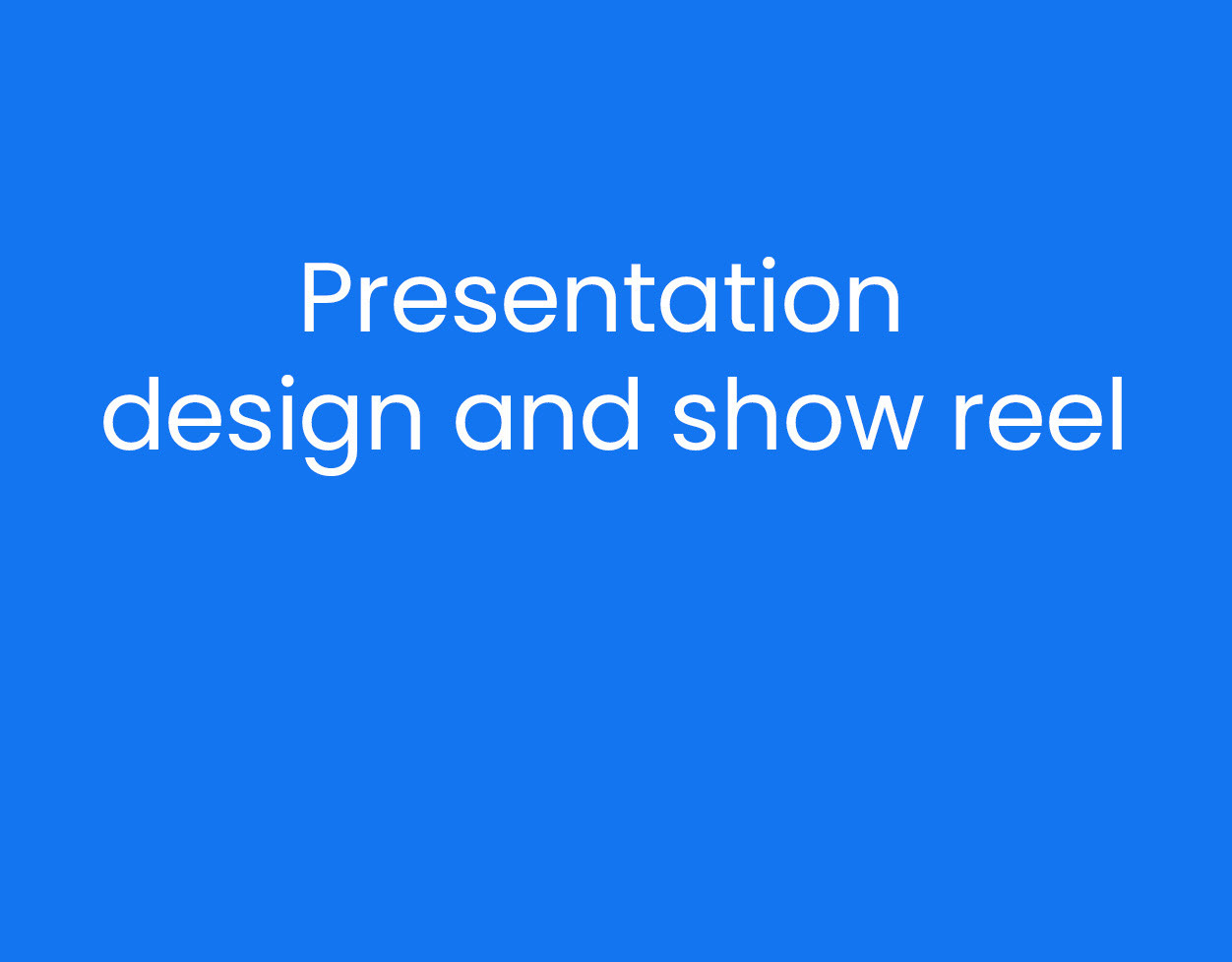 Presentation design and show reel